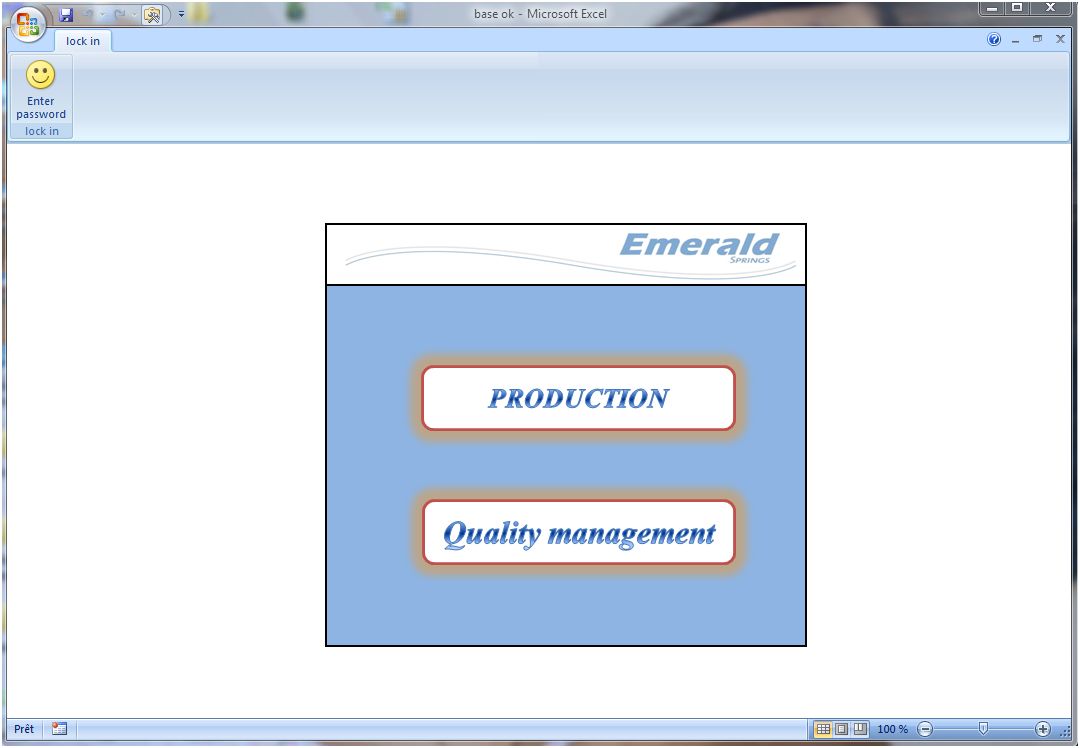 base ok - Microsoft Excel

lock in

Enter password

lock in

Emerald
SPRINGS

PRODUCTION

Quality management

Prêt

100 %